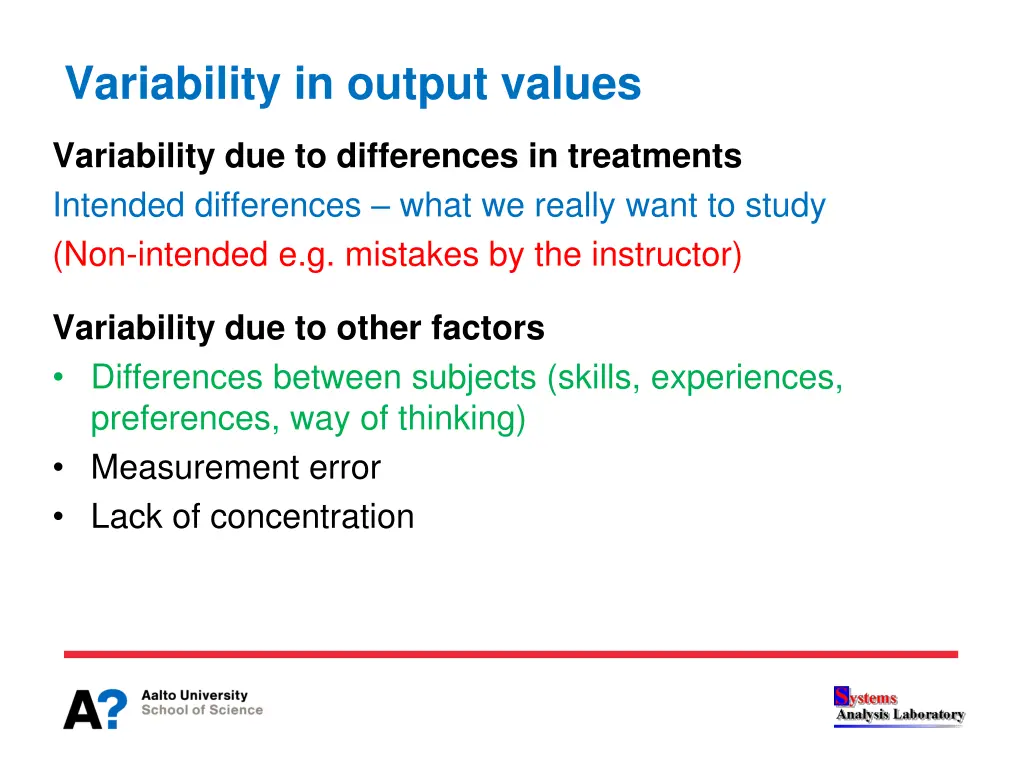 Variability in output values

Variability due to differences in treatments
Intended differences – what we really want to study
(Non-intended e.g. mistakes by the instructor)

Variability due to other factors
• Differences between subjects (skills, experiences, preferences, way of thinking)
• Measurement error
• Lack of concentration

A? Aalto University
School of Science

Systems
Analysis Laboratory